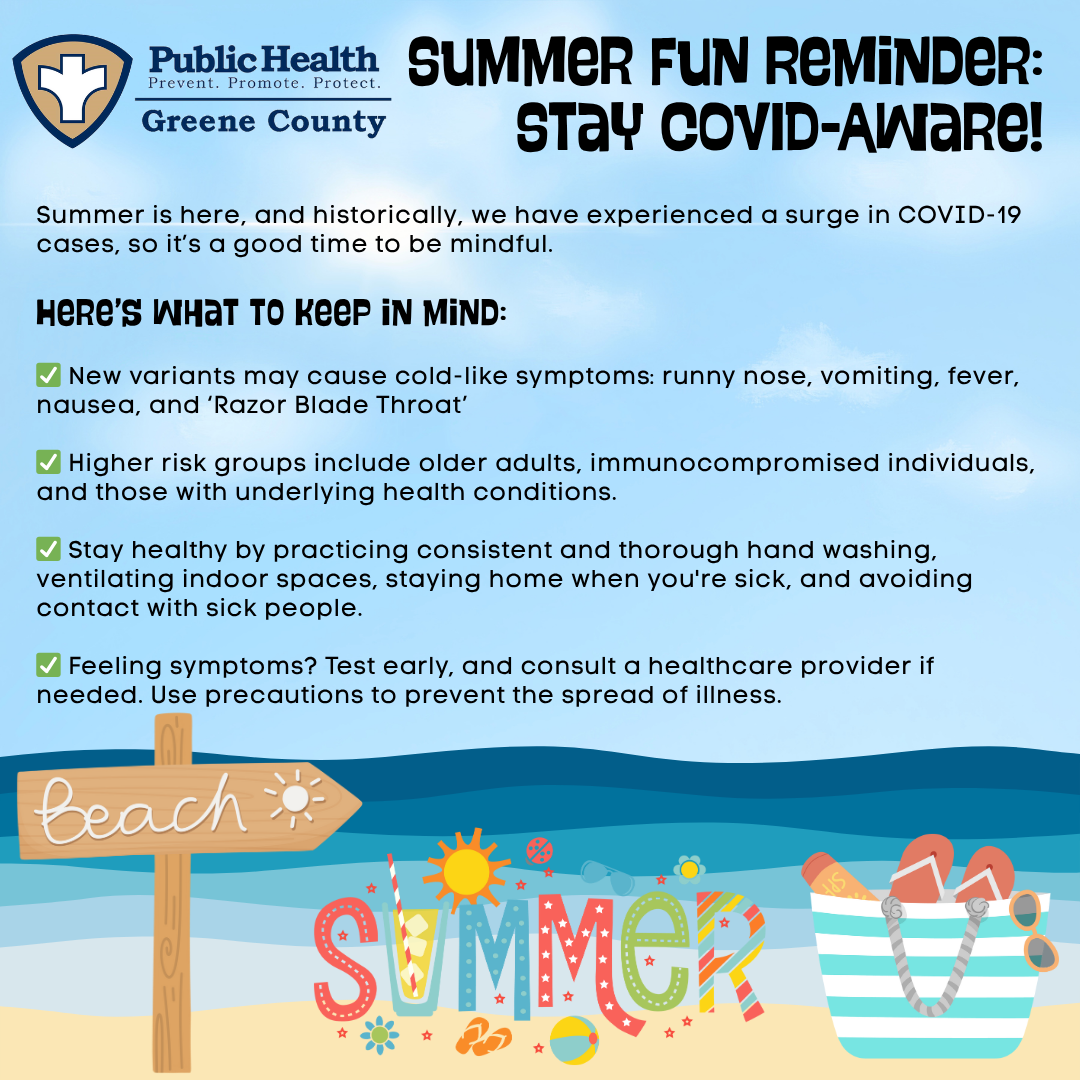 Public Health
Prevent. Promote. Protect.
Greene County

SUMMER FUN REMINDER: STAY COVID-AWARE!

Summer is here, and historically, we have experienced a surge in COVID-19 cases, so it's a good time to be mindful.

HERE'S WHAT TO KEEP IN MIND:

✅ New variants may cause cold-like symptoms: runny nose, vomiting, fever, nausea, and 'Razor Blade Throat'

✅ Higher risk groups include older adults, immunocompromised individuals, and those with underlying health conditions.

✅ Stay healthy by practicing consistent and thorough hand washing, ventilating indoor spaces, staying home when you're sick, and avoiding contact with sick people.

✅ Feeling symptoms? Test early, and consult a healthcare provider if needed. Use precautions to prevent the spread of illness.

Beach

SUMMER